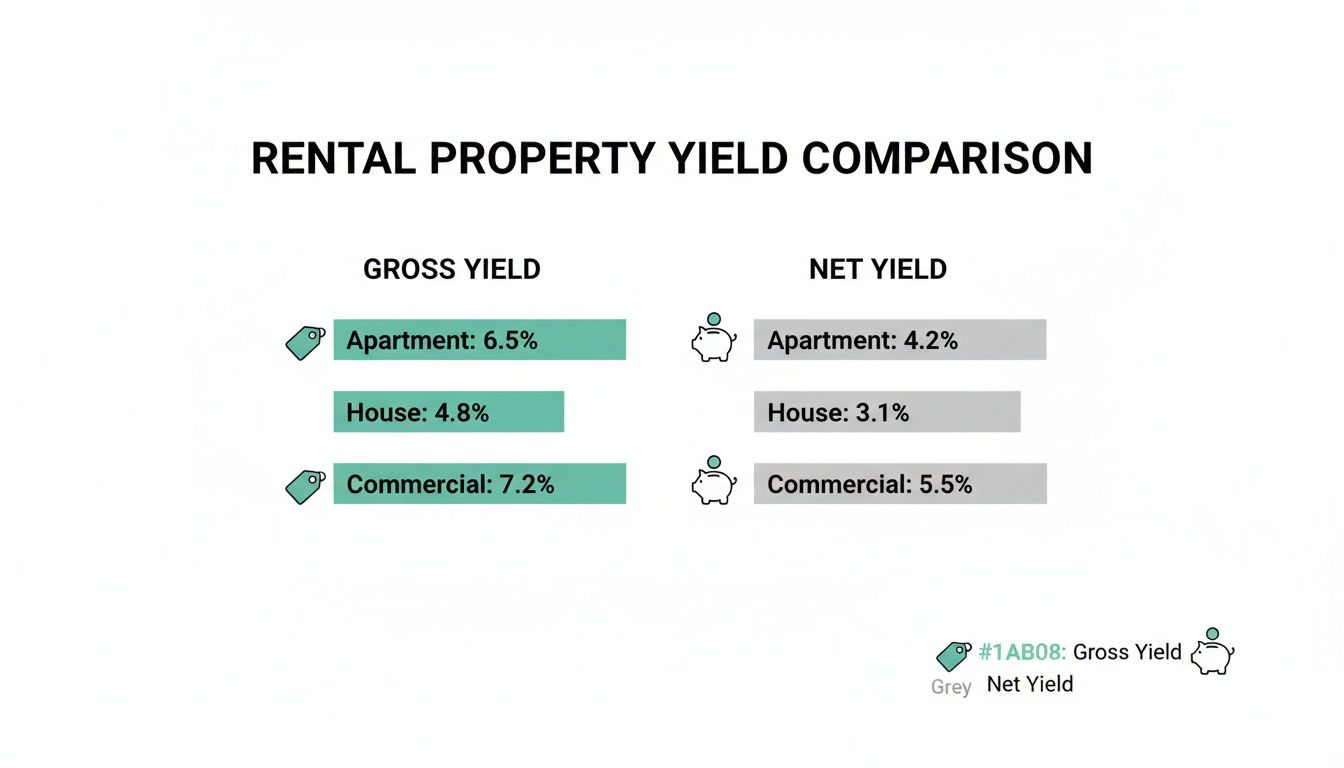 RENTAL PROPERTY YIELD COMPARISON

GROSS YIELD

Apartment: 6.5%

House: 4.8%

Commercial: 7.2%

NET YIELD

Apartment: 4.2%

House: 3.1%

Commercial: 5.5%

#1AB08: Gross Yield

Grey Net Yield